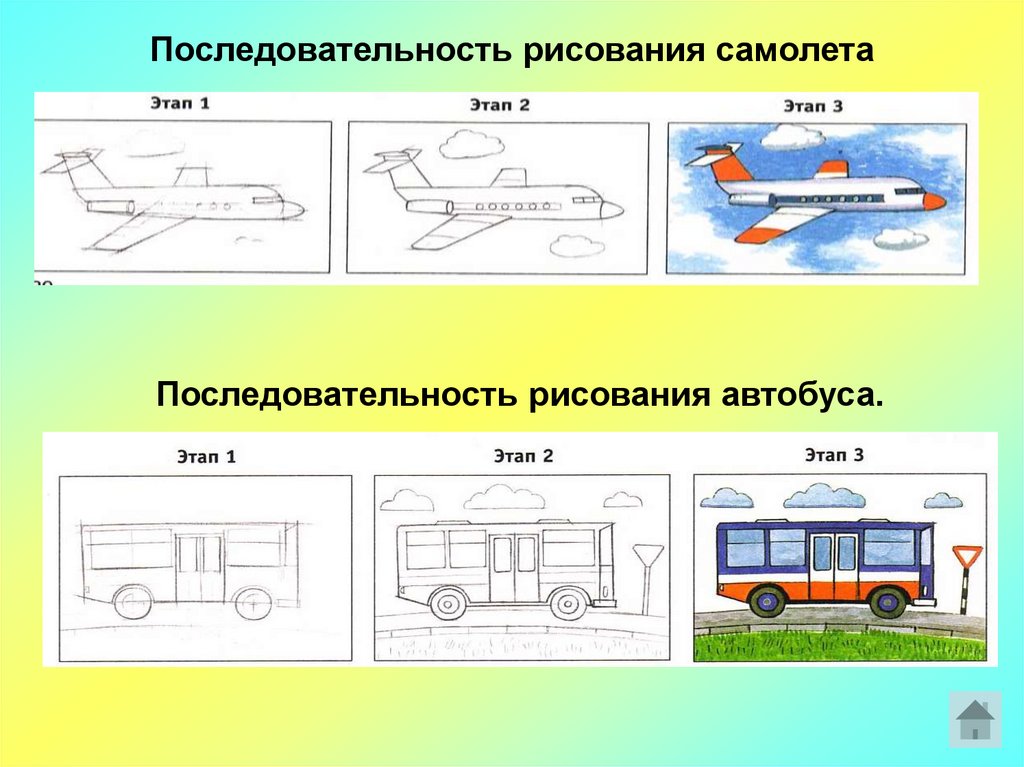 Последовательность рисования самолета

Этап 1

Этап 2

Этап 3

Последовательность рисования автобуса.

Этап 1

Этап 2

Этап 3